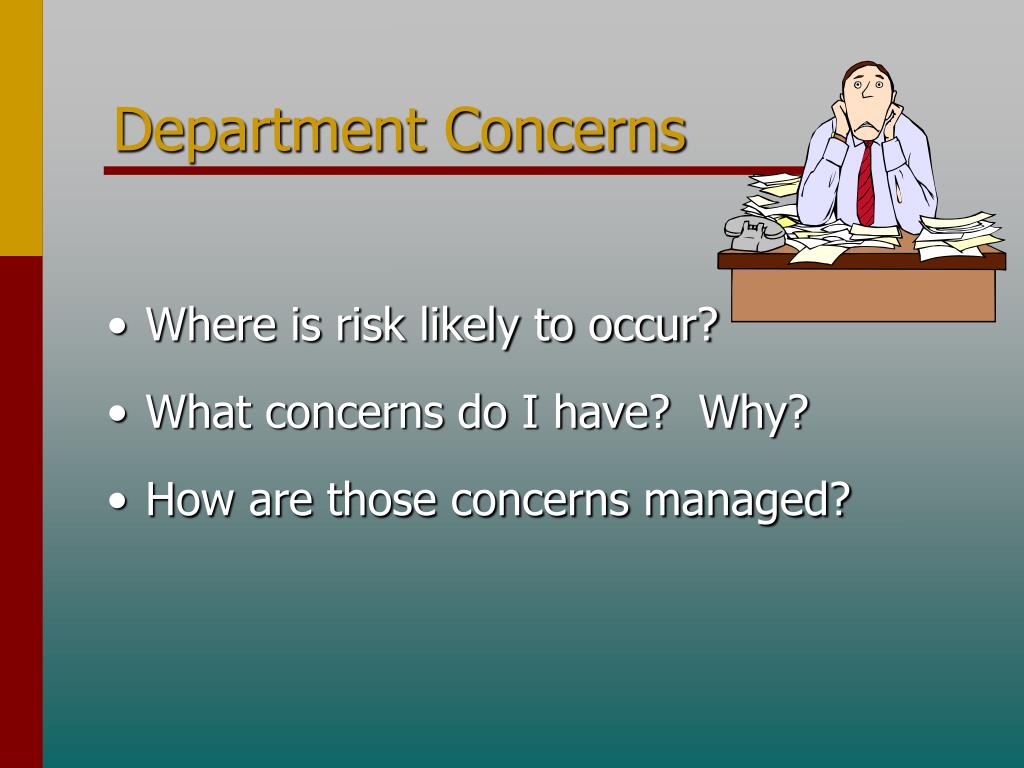 Department Concerns

• Where is risk likely to occur?

• What concerns do I have?  Why?

• How are those concerns managed?